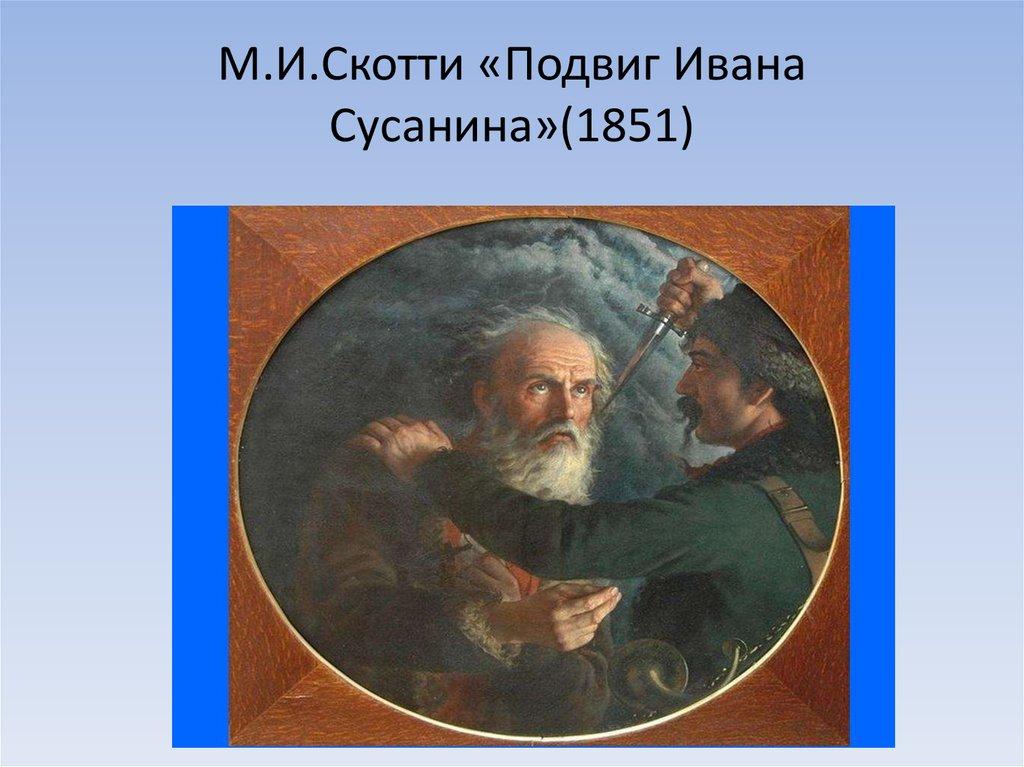 М.И.Скотти «Подвиг Ивана Сусанина»(1851)